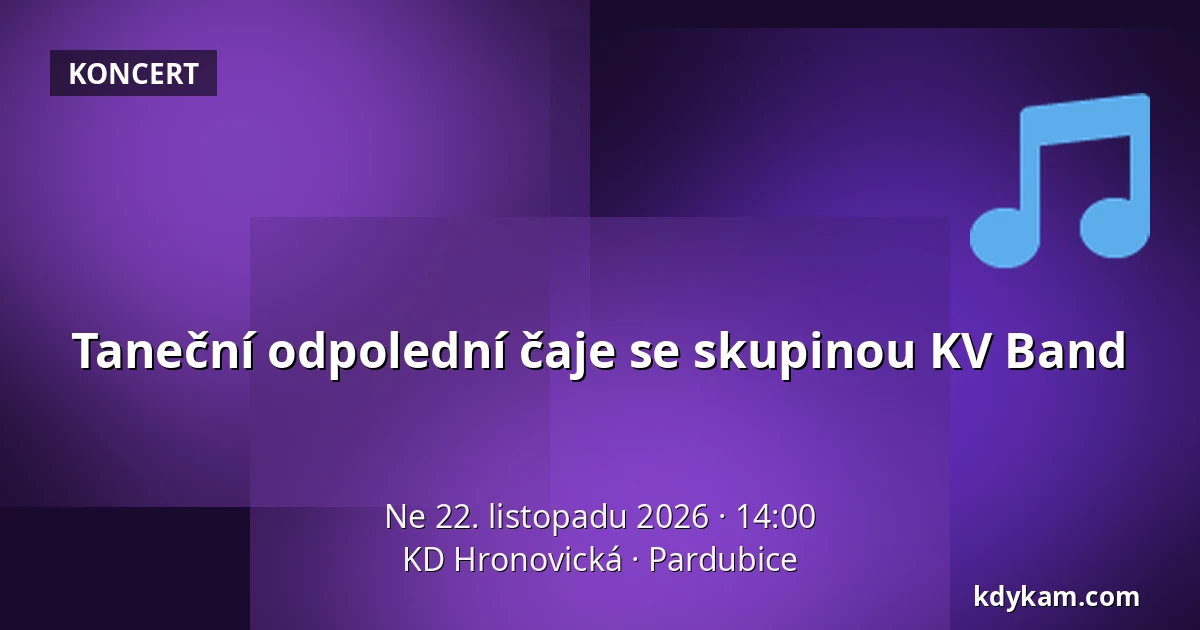 KONCERT

Taneční odpolední čaje se skupinou KV Band

Ne 22. listopadu 2026 · 14:00
KD Hronovická · Pardubice

kdykam.com